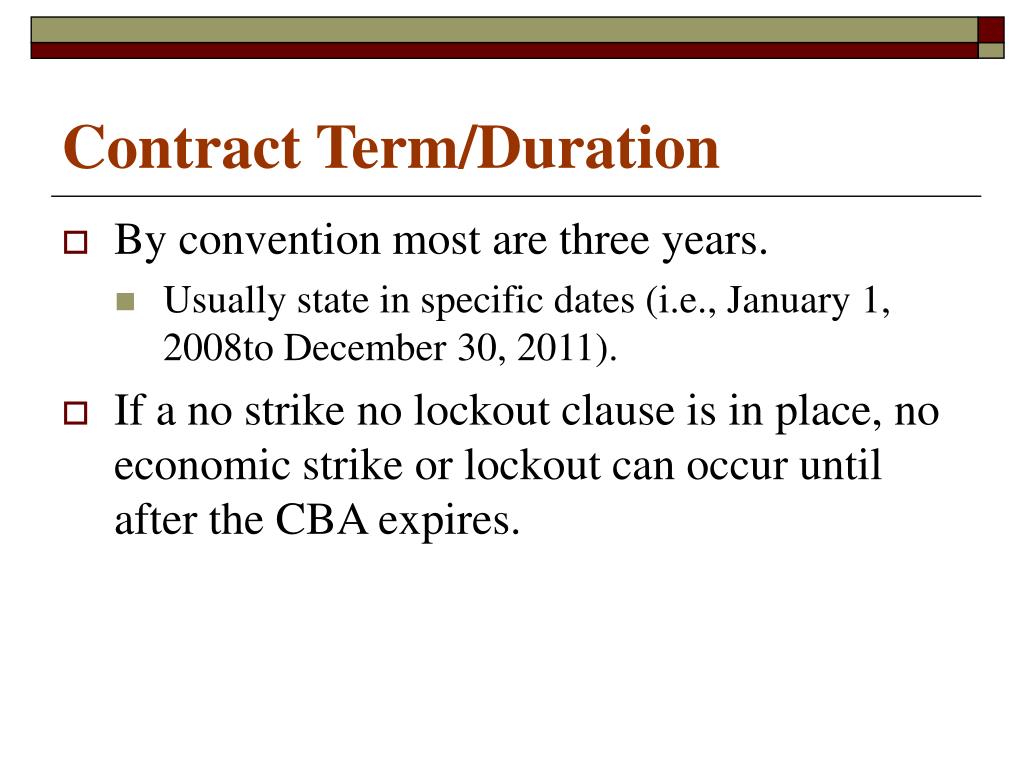 Contract Term/Duration

By convention most are three years.

Usually state in specific dates (i.e., January 1, 2008to December 30, 2011).

If a no strike no lockout clause is in place, no economic strike or lockout can occur until after the CBA expires.